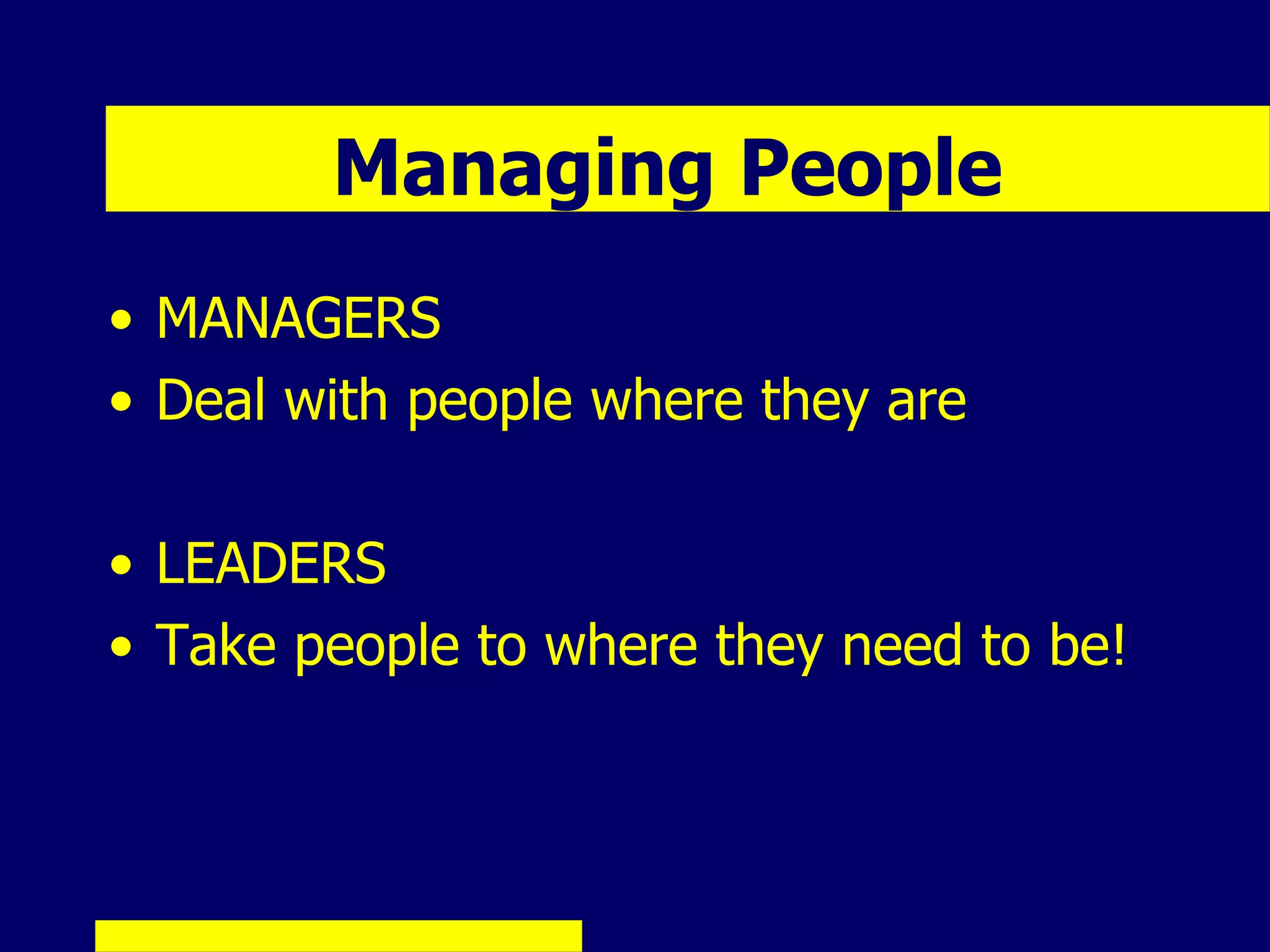 Managing People

• MANAGERS
• Deal with people where they are

• LEADERS
• Take people to where they need to be!